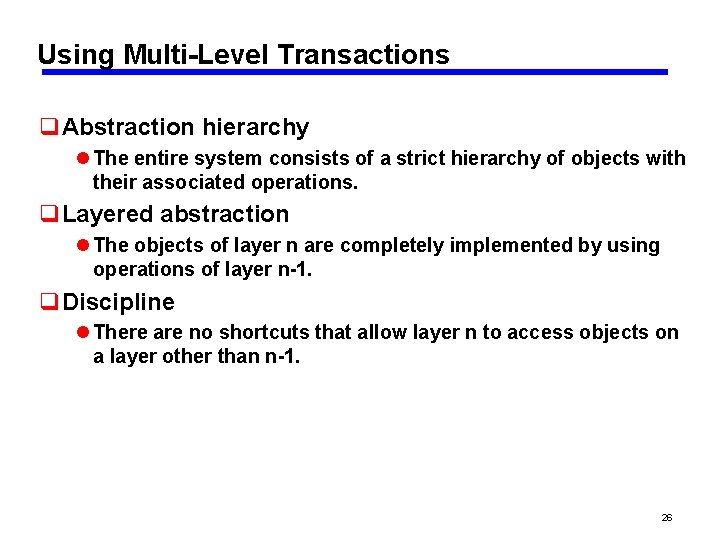 Using Multi-Level Transactions

❑ Abstraction hierarchy

● The entire system consists of a strict hierarchy of objects with their associated operations.

❑ Layered abstraction

● The objects of layer n are completely implemented by using operations of layer n-1.

❑ Discipline

● There are no shortcuts that allow layer n to access objects on a layer other than n-1.

26